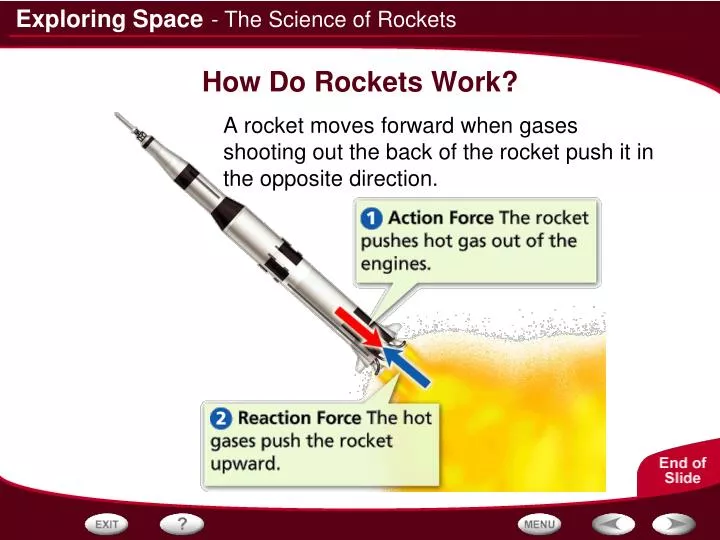 Exploring Space - The Science of Rockets

How Do Rockets Work?

A rocket moves forward when gases shooting out the back of the rocket push it in the opposite direction.

1 Action Force The rocket pushes hot gas out of the engines.

2 Reaction Force The hot gases push the rocket upward.

End of Slide

EXIT

?

MENU